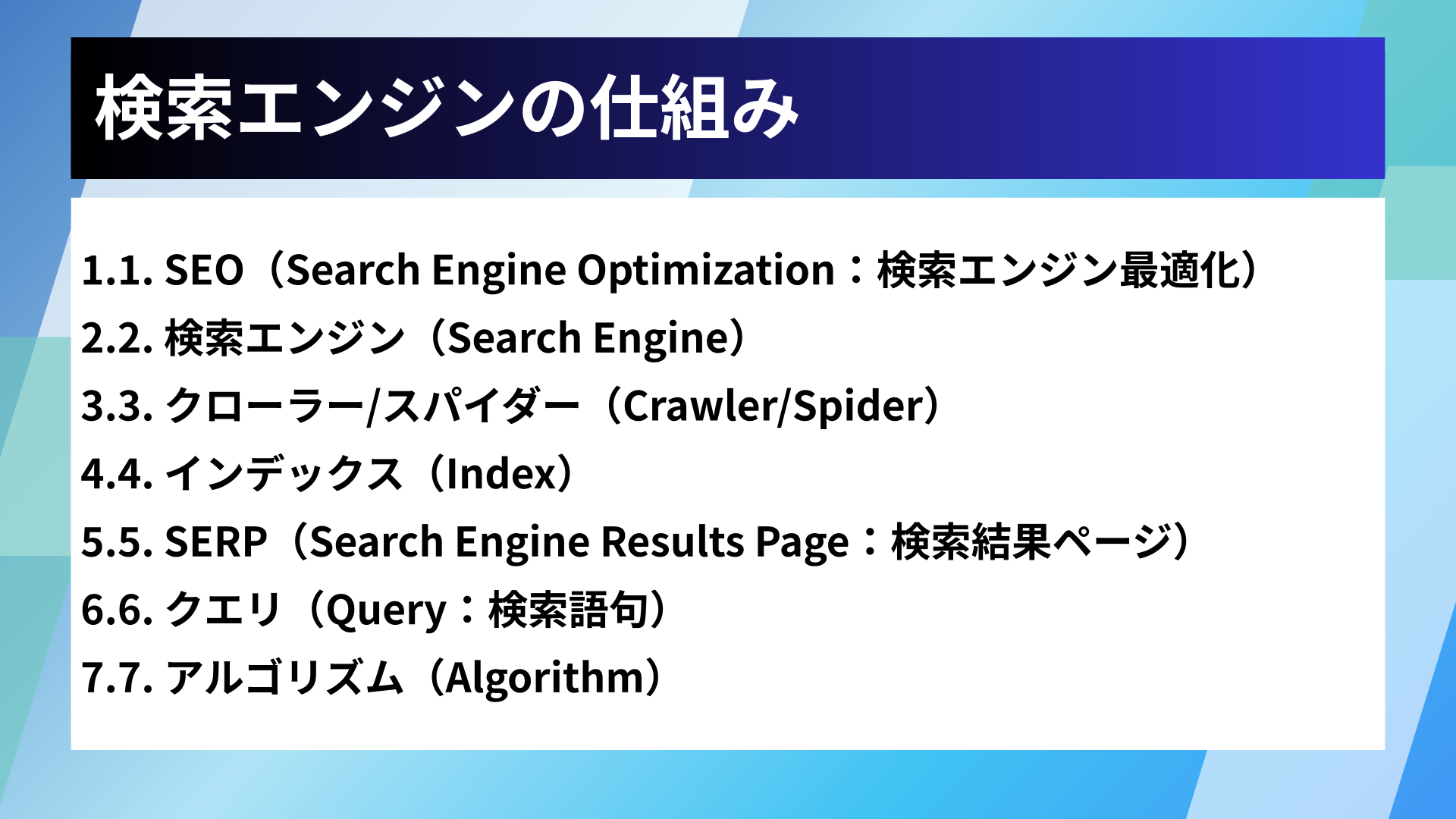 検索エンジンの仕組み

1.1. SEO（Search Engine Optimization：検索エンジン最適化）
2.2. 検索エンジン（Search Engine）
3.3. クローラー/スパイダー（Crawler/Spider）
4.4. インデックス（Index）
5.5. SERP（Search Engine Results Page：検索結果ページ）
6.6. クエリ（Query：検索語句）
7.7. アルゴリズム（Algorithm）